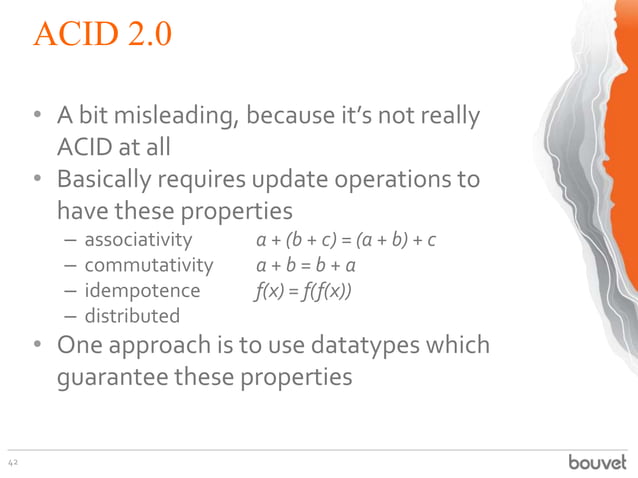 ACID 2.0

• A bit misleading, because it's not really ACID at all
• Basically requires update operations to have these properties
– associativity $a + (b + c) = (a + b) + c$
– commutativity $a + b = b + a$
– idempotence $f(x) = f(f(x))$
– distributed
• One approach is to use datatypes which guarantee these properties

42

bouvet